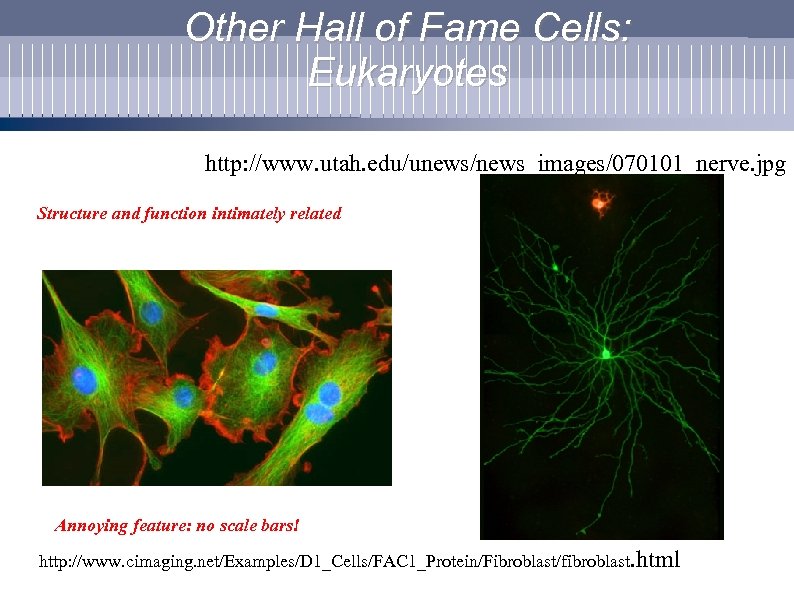 Other Hall of Fame Cells: Eukaryotes

http://www.utah.edu/unews/news_images/070101_nerve.jpg

Structure and function intimately related

Annoying feature: no scale bars!

http://www.cimaging.net/Examples/D1_Cells/FAC1_Protein/Fibroblast/fibroblast.html